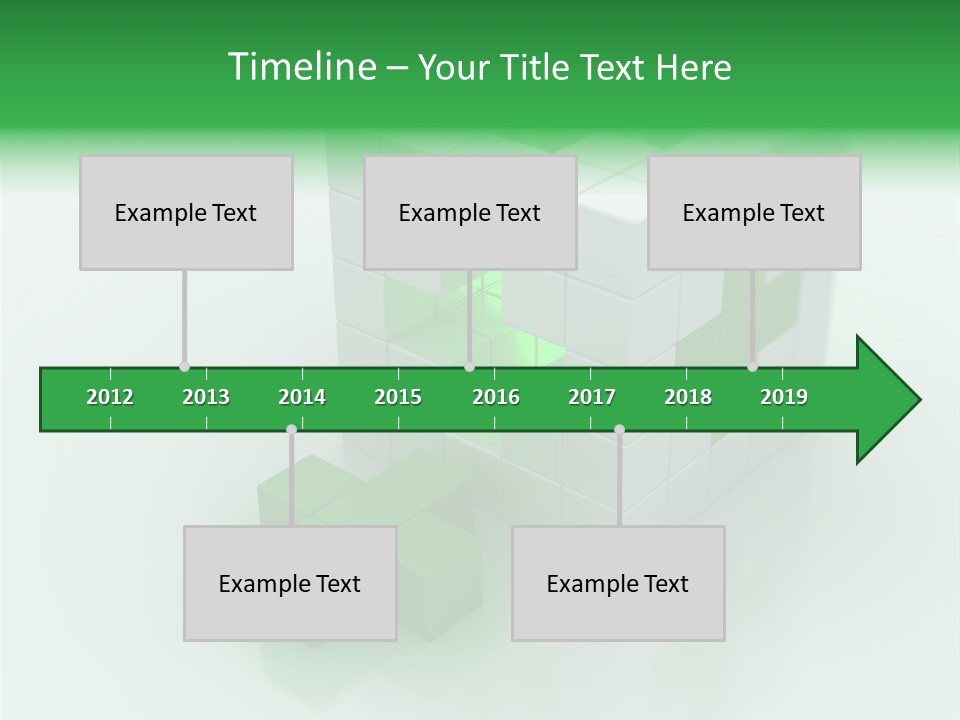 Timeline – Your Title Text Here

Example Text

Example Text

Example Text

2012 2013 2014 2015 2016 2017 2018 2019

Example Text

Example Text